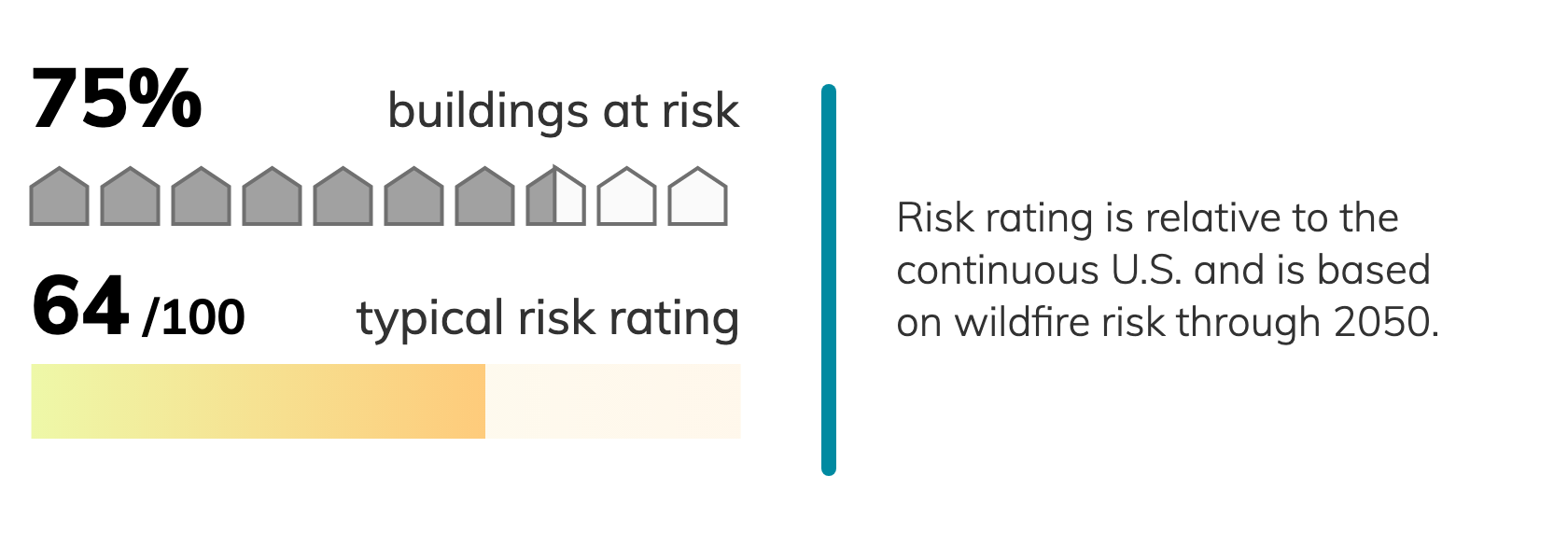 75% buildings at risk

64 /100 typical risk rating

Risk rating is relative to the continuous U.S. and is based on wildfire risk through 2050.